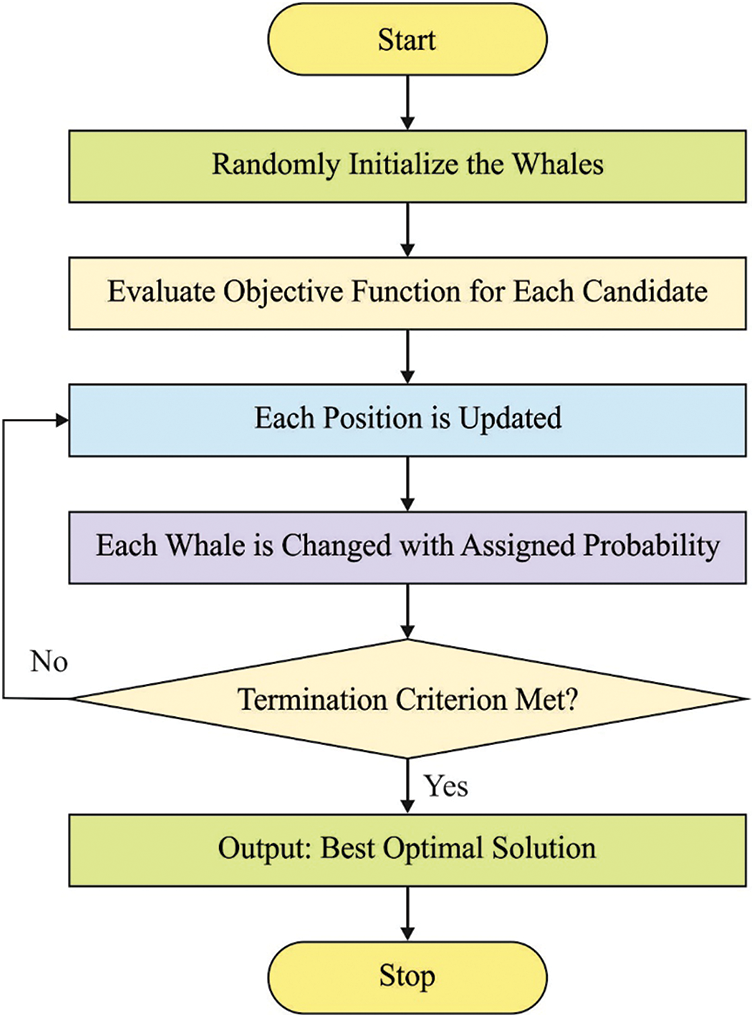 Start

Randomly Initialize the Whales

Evaluate Objective Function for Each Candidate

Each Position is Updated

Each Whale is Changed with Assigned Probability

No

Termination Criterion Met?

Yes

Output: Best Optimal Solution

Stop